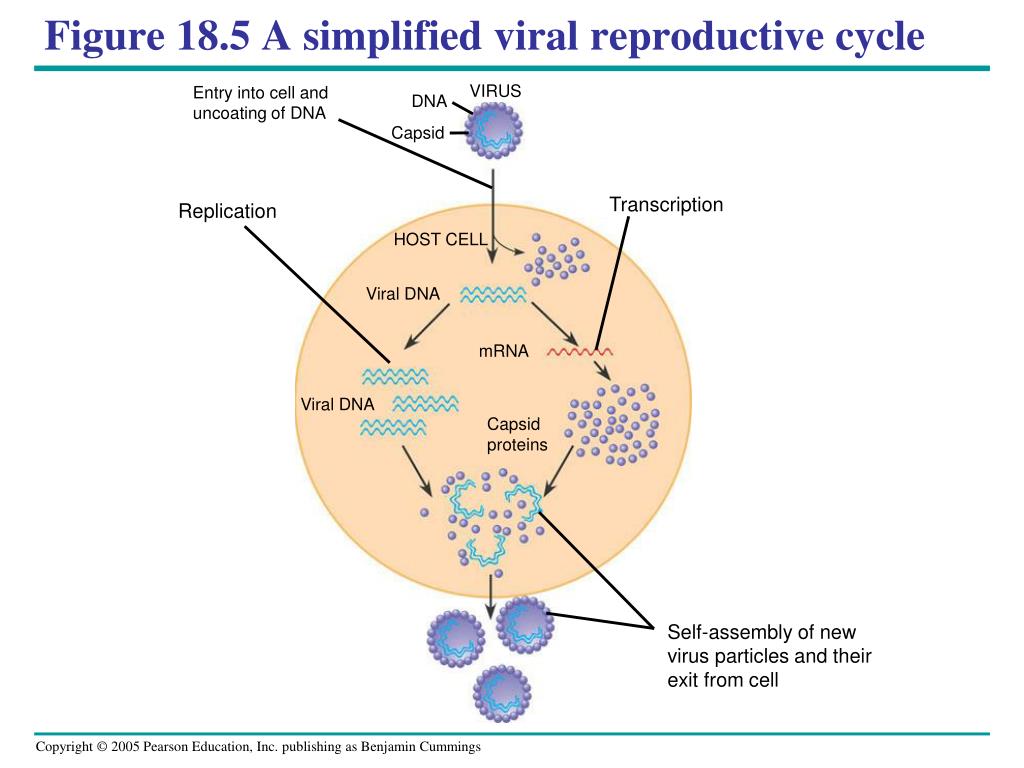 Figure 18.5 A simplified viral reproductive cycle

Entry into cell and uncoating of DNA

VIRUS

DNA

Capsid

Replication

Transcription

HOST CELL

Viral DNA

mRNA

Viral DNA

Capsid proteins

Self-assembly of new virus particles and their exit from cell

Copyright © 2005 Pearson Education, Inc. publishing as Benjamin Cummings